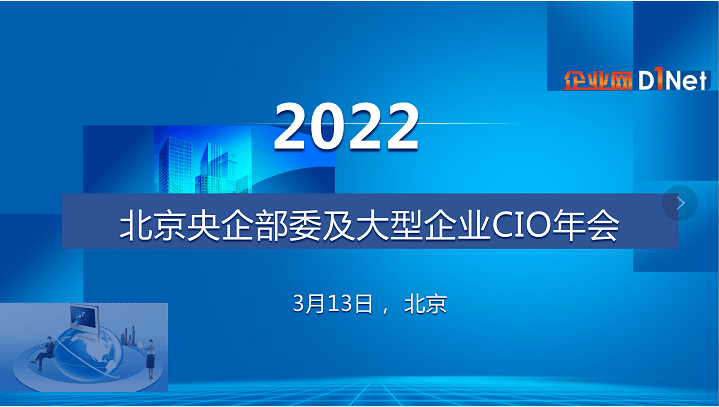 企业网 D1Net

2022

北京央企部委及大型企业CIO年会

3月13日， 北京